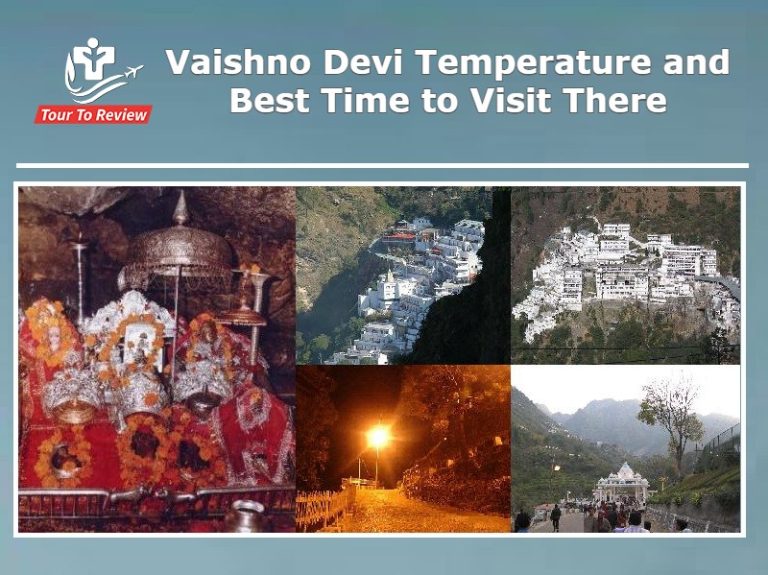 Tour To Review

Vaishno Devi Temperature and Best Time to Visit There